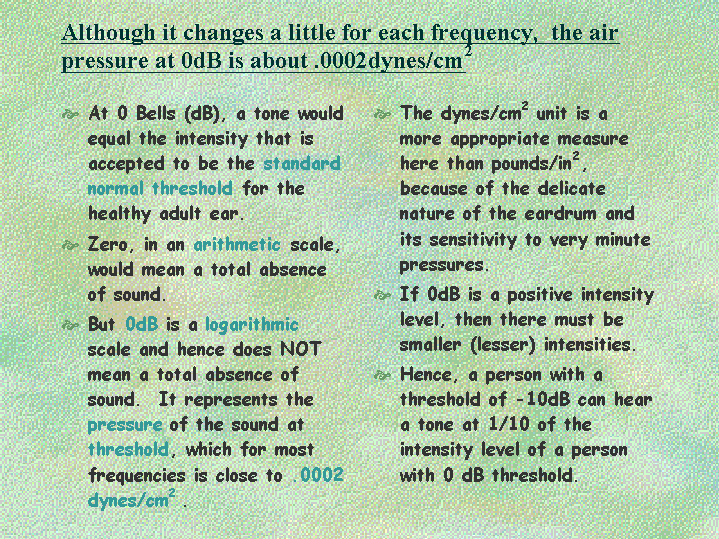 Although it changes a little for each frequency, the air pressure at 0dB is about .0002dynes/cm$^2$

At 0 Bells (dB), a tone would equal the intensity that is accepted to be the standard normal threshold for the healthy adult ear.

Zero, in an arithmetic scale, would mean a total absence of sound.

But 0dB is a logarithmic scale and hence does NOT mean a total absence of sound. It represents the pressure of the sound at threshold, which for most frequencies is close to .0002 dynes/cm$^2$ .

The dynes/cm$^2$ unit is a more appropriate measure here than pounds/in$^2$, because of the delicate nature of the eardrum and its sensitivity to very minute pressures.

If 0dB is a positive intensity level, then there must be smaller (lesser) intensities.

Hence, a person with a threshold of -10dB can hear a tone at 1/10 of the intensity level of a person with 0 dB threshold.